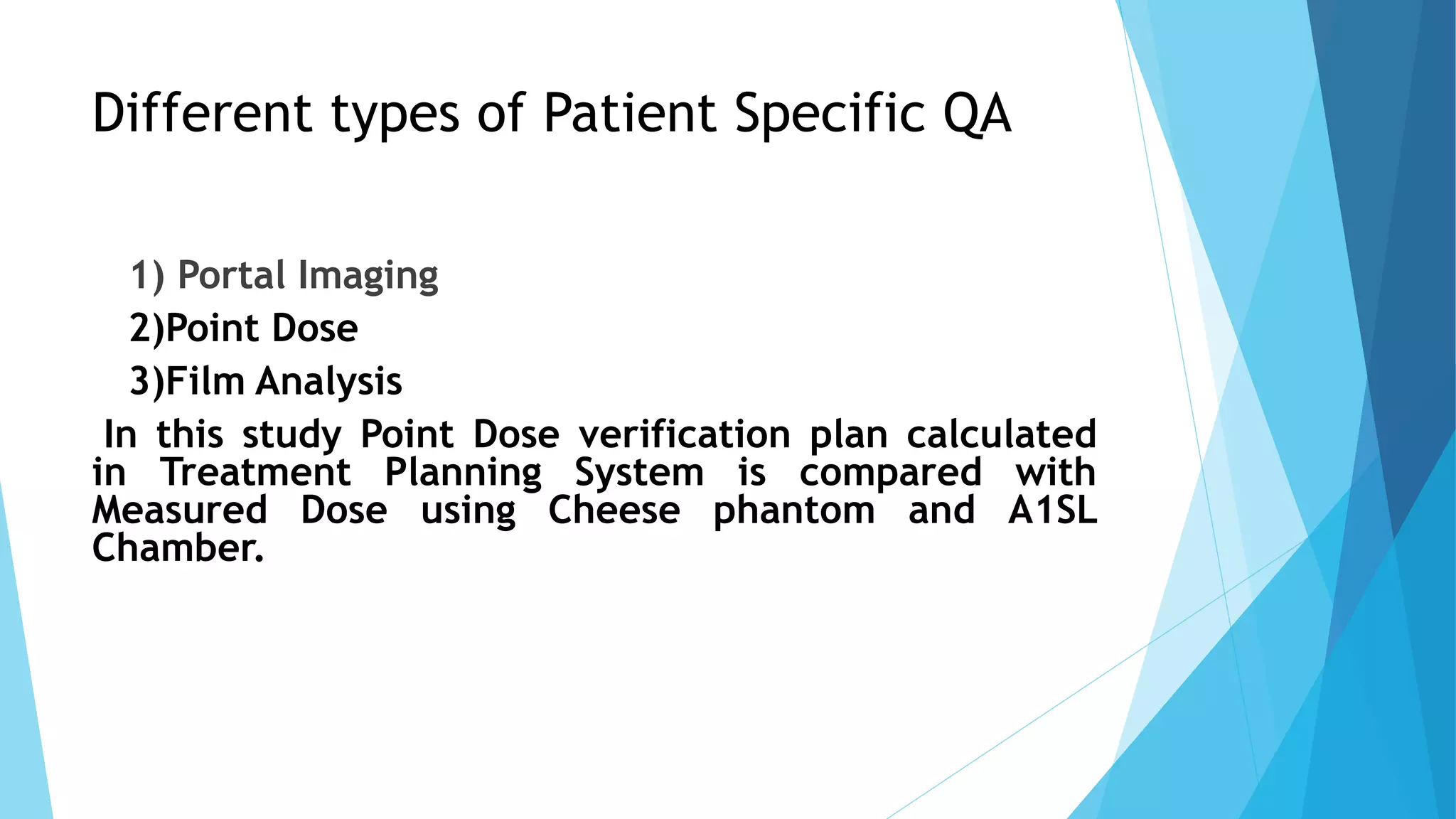 Different types of Patient Specific QA

1) Portal Imaging
2)Point Dose
3)Film Analysis

In this study Point Dose verification plan calculated in Treatment Planning System is compared with Measured Dose using Cheese phantom and A1SL Chamber.